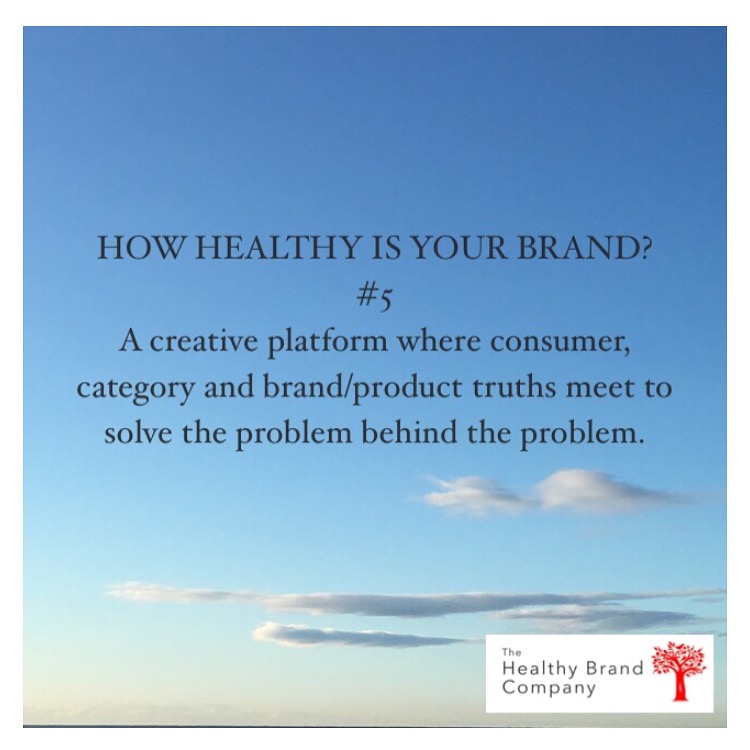 HOW HEALTHY IS YOUR BRAND?
#5
A creative platform where consumer, category and brand/product truths meet to solve the problem behind the problem.

The
Healthy Brand
Company